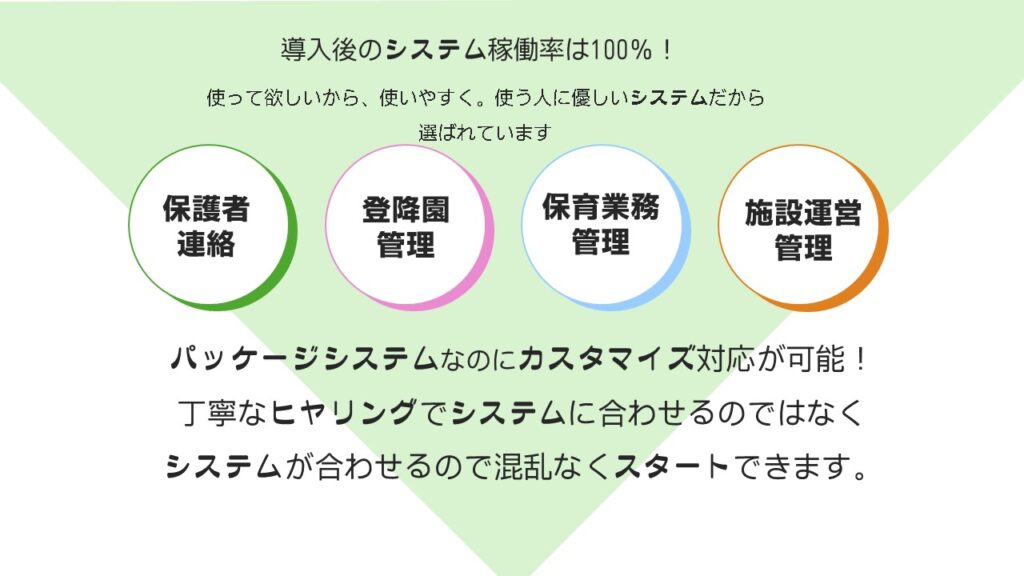 導入後のシステム稼働率は100%！

使って欲しいから、使いやすく。使う人に優しいシステムだから選ばれています

保護者連絡

登降園管理

保育業務管理

施設運営管理

パッケージシステムなのにカスタマイズ対応が可能！
丁寧なヒヤリングでシステムに合わせるのではなく
システムが合わせるので混乱なくスタートできます。